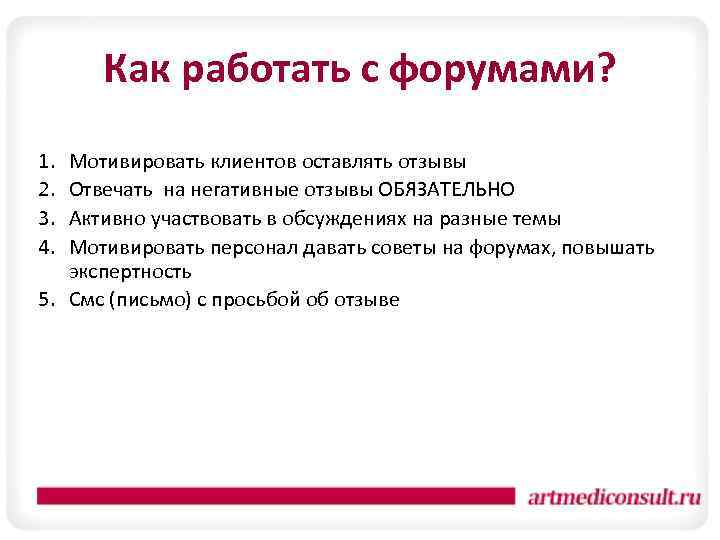 Как работать с форумами?

1. Мотивировать клиентов оставлять отзывы
2. Отвечать на негативные отзывы ОБЯЗАТЕЛЬНО
3. Активно участвовать в обсуждениях на разные темы
4. Мотивировать персонал давать советы на форумах, повышать экспертность
5. Смс (письмо) с просьбой об отзыве

artmediconsult.ru